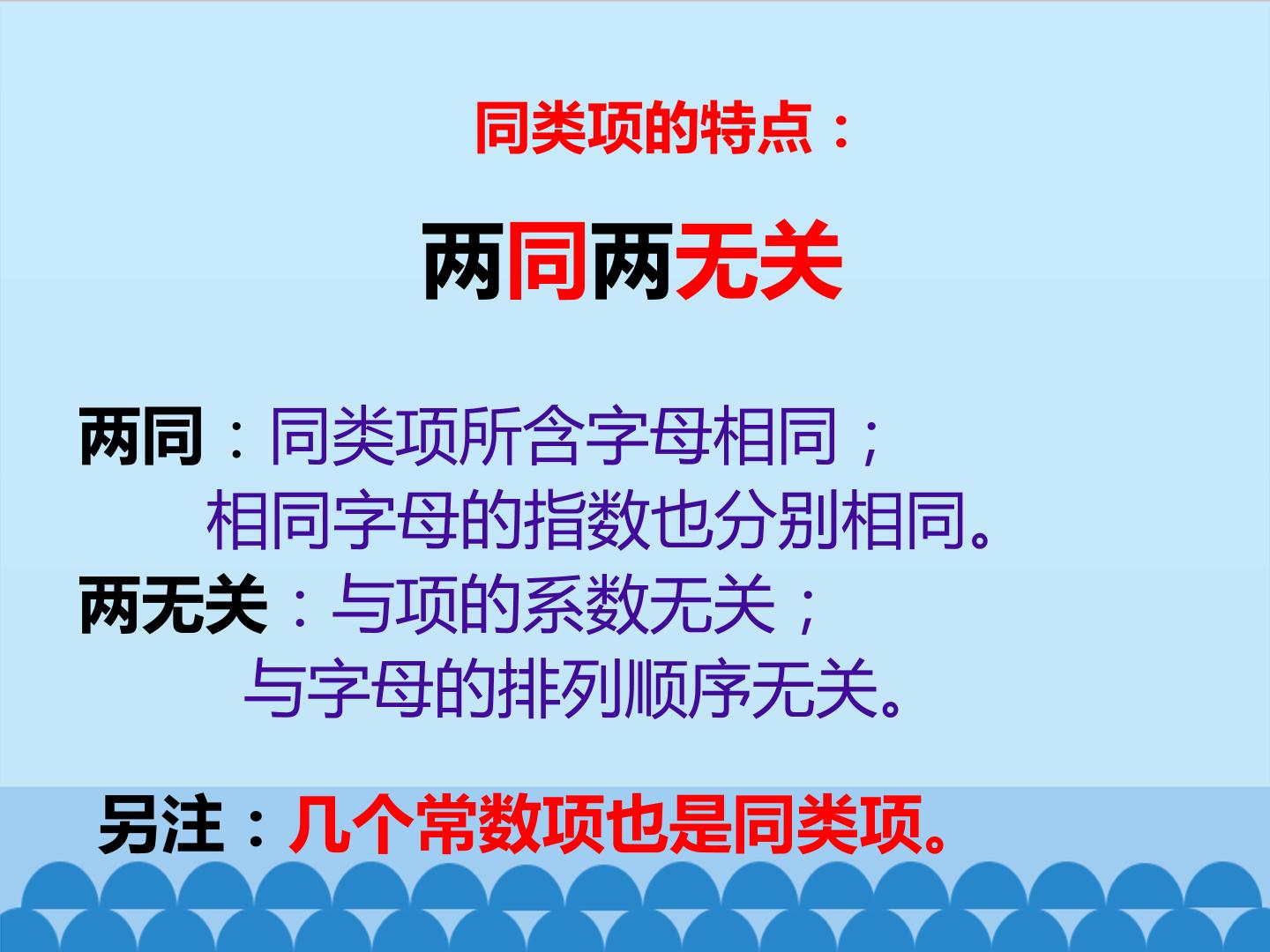 同类项的特点：

两同两无关

两同：同类项所含字母相同；
相同字母的指数也分别相同。
两无关：与项的系数无关；
与字母的排列顺序无关。

另注：几个常数项也是同类项。